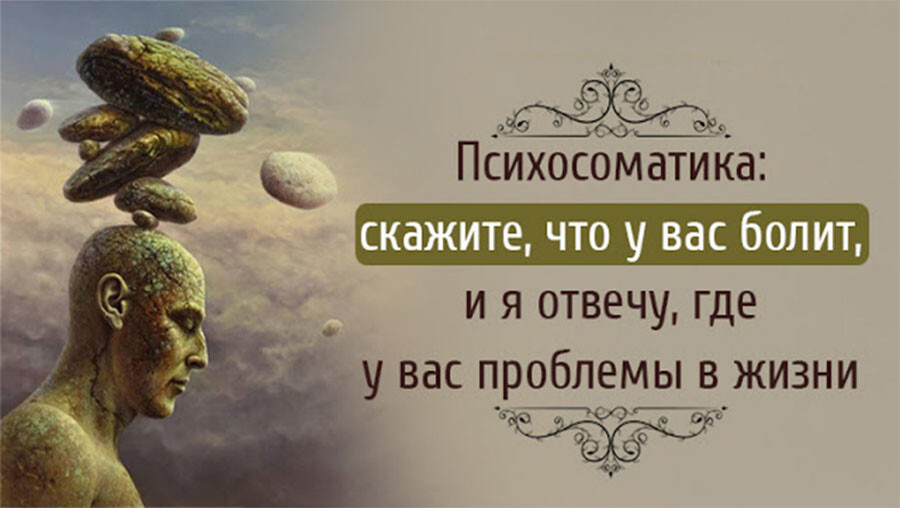 Психосоматика:
скажите, что у вас болит,
и я отвечу, где
у вас проблемы в жизни